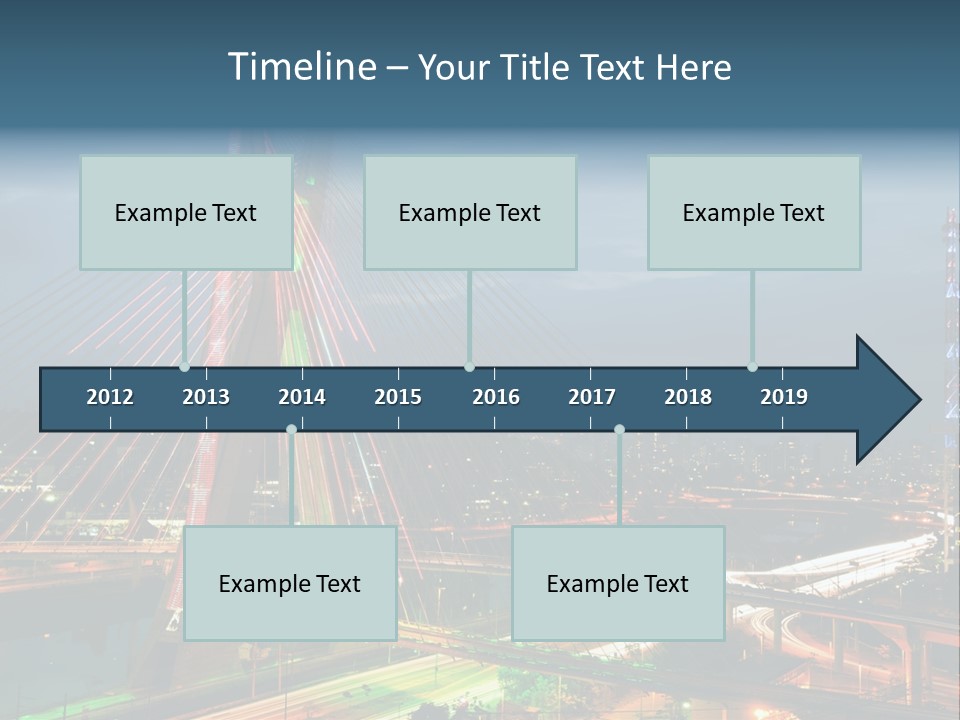 Timeline – Your Title Text Here

Example Text

Example Text

Example Text

2012 2013 2014 2015 2016 2017 2018 2019

Example Text

Example Text